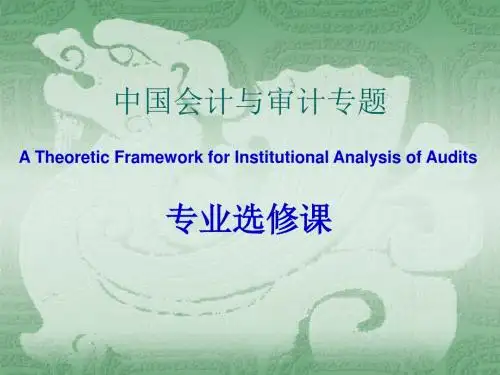 中国会计与审计专题

A Theoretic Framework for Institutional Analysis of Audits

专业选修课